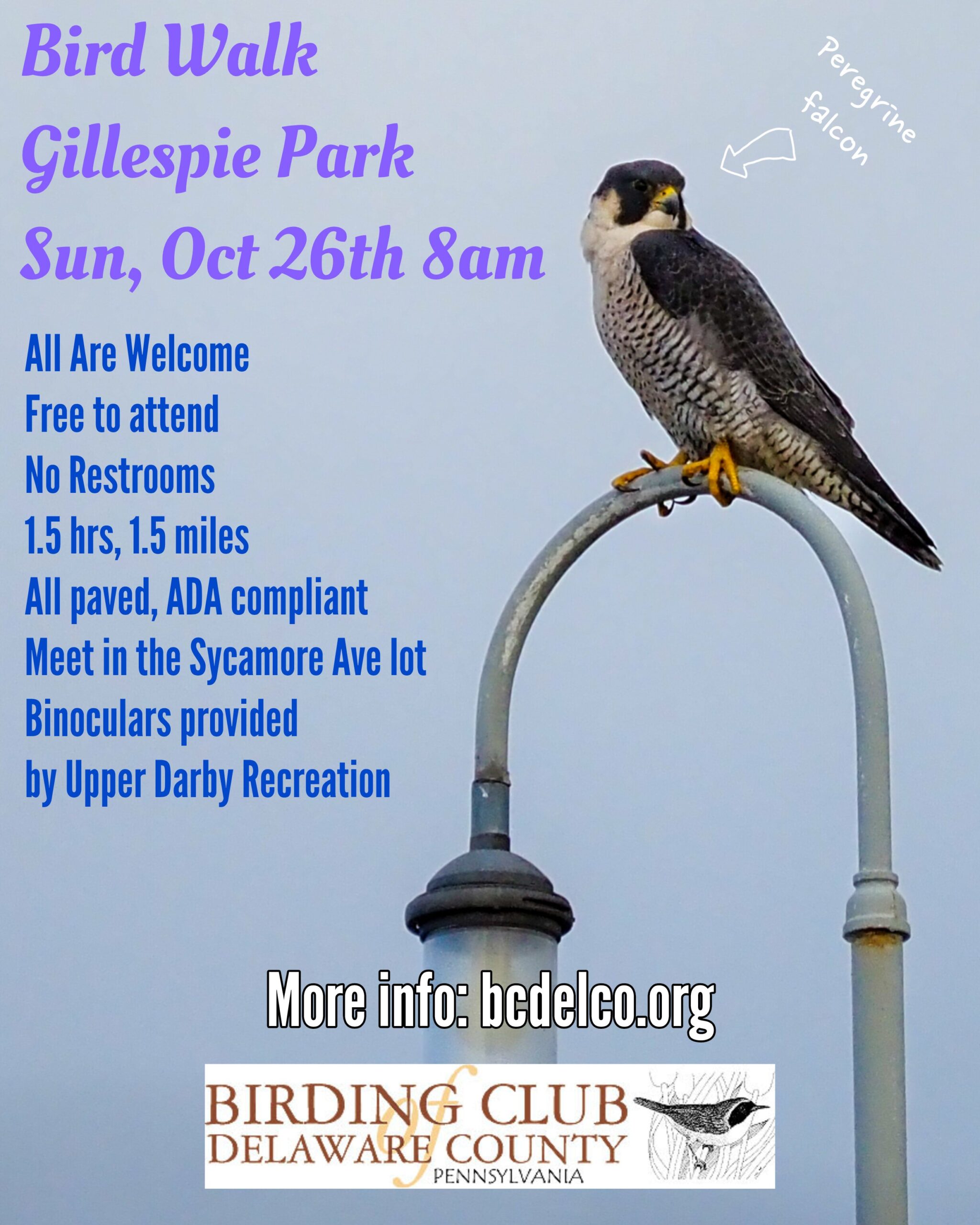 Bird Walk
Gillespie Park
Sun, Oct 26th 8am

Peregrine falcon

All Are Welcome
Free to attend
No Restrooms
1.5 hrs, 1.5 miles
All paved, ADA compliant
Meet in the Sycamore Ave lot
Binoculars provided by Upper Darby Recreation

More info: bcdelco.org

BIRDING CLUB of DELAWARE COUNTY
PENNSYLVANIA